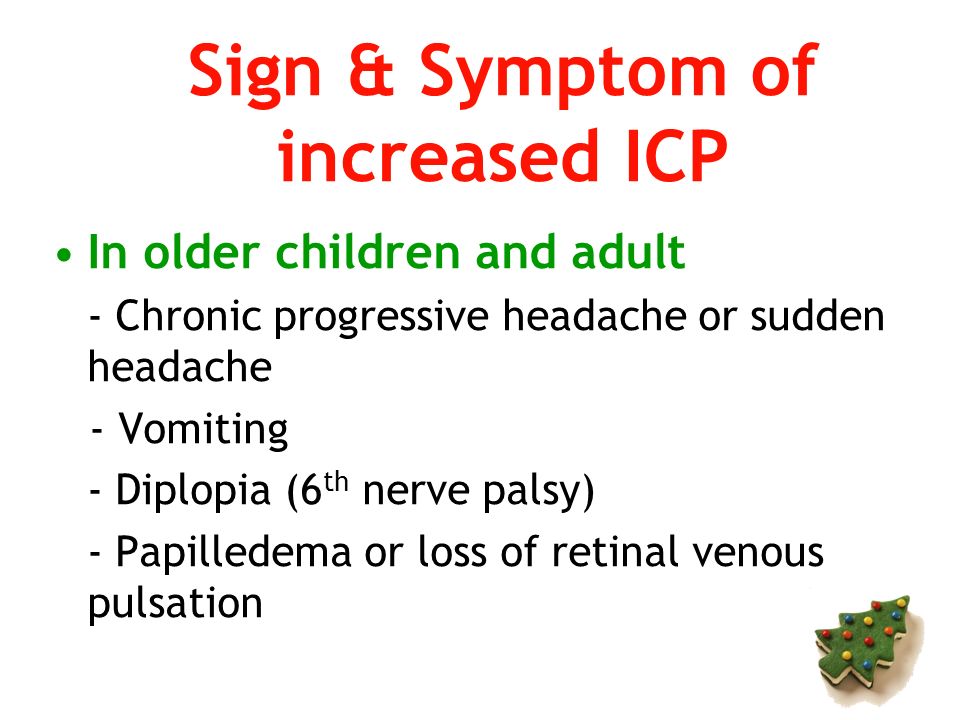 Sign & Symptom of increased ICP

• In older children and adult

- Chronic progressive headache or sudden headache

- Vomiting

- Diplopia ($6^{th}$ nerve palsy)

- Papilledema or loss of retinal venous pulsation